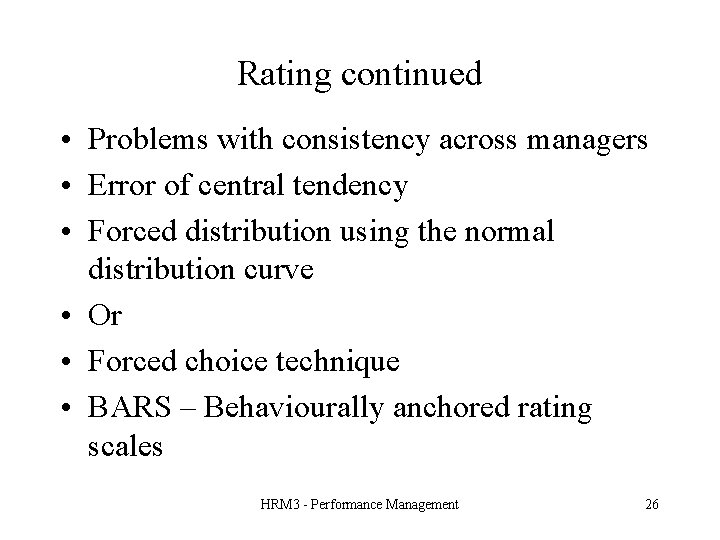 Rating continued

• Problems with consistency across managers
• Error of central tendency
• Forced distribution using the normal distribution curve
• Or
• Forced choice technique
• BARS – Behaviourally anchored rating scales

HRM3 - Performance Management

26